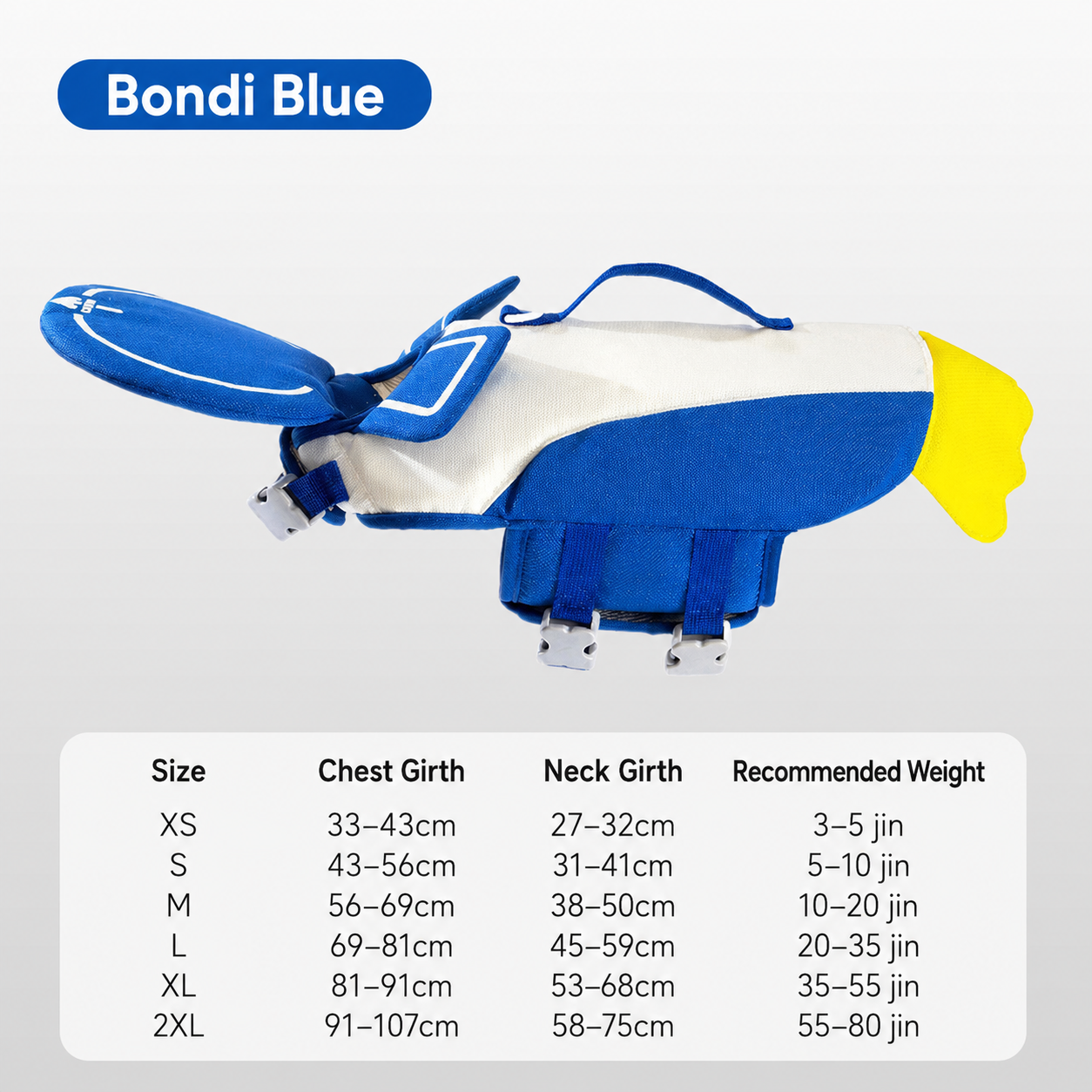 Bondi Blue

| Size | Chest Girth | Neck Girth | Recommended Weight |
|---|---|---|---|
| XS | 33–43cm | 27–32cm | 3–5 jin |
| S | 43–56cm | 31–41cm | 5–10 jin |
| M | 56–69cm | 38–50cm | 10–20 jin |
| L | 69–81cm | 45–59cm | 20–35 jin |
| XL | 81–91cm | 53–68cm | 35–55 jin |
| 2XL | 91–107cm | 58–75cm | 55–80 jin |